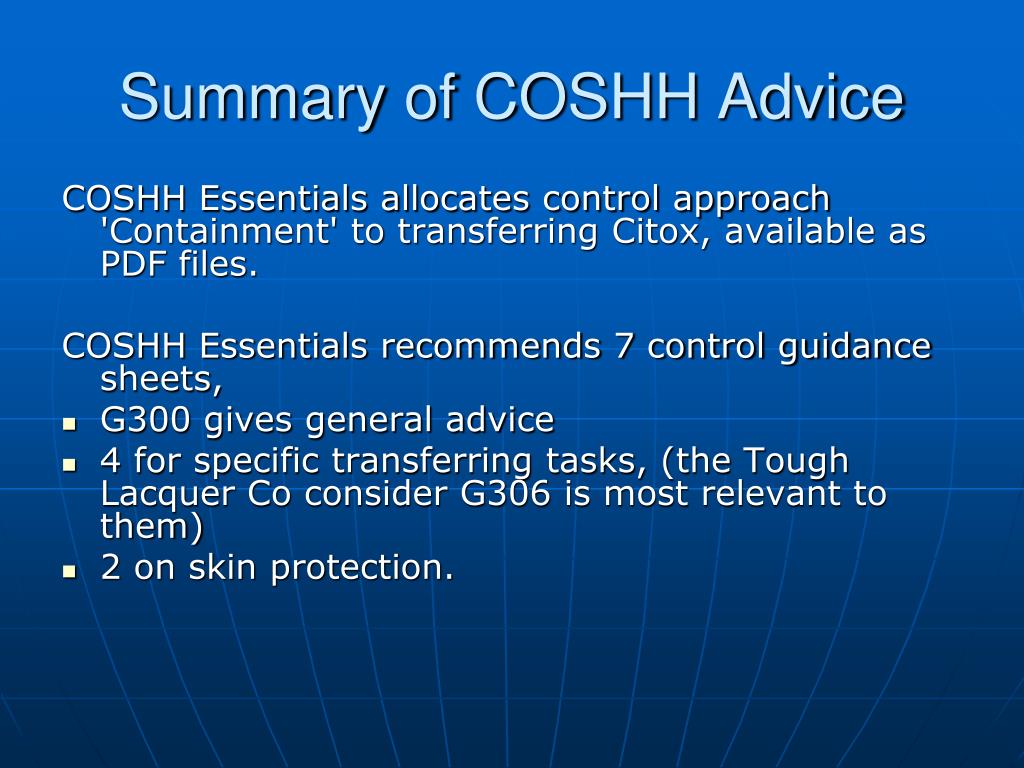 Summary of COSHH Advice

COSHH Essentials allocates control approach 'Containment' to transferring Citox, available as PDF files.

COSHH Essentials recommends 7 control guidance sheets,

- G300 gives general advice
- 4 for specific transferring tasks, (the Tough Lacquer Co consider G306 is most relevant to them)
- 2 on skin protection.